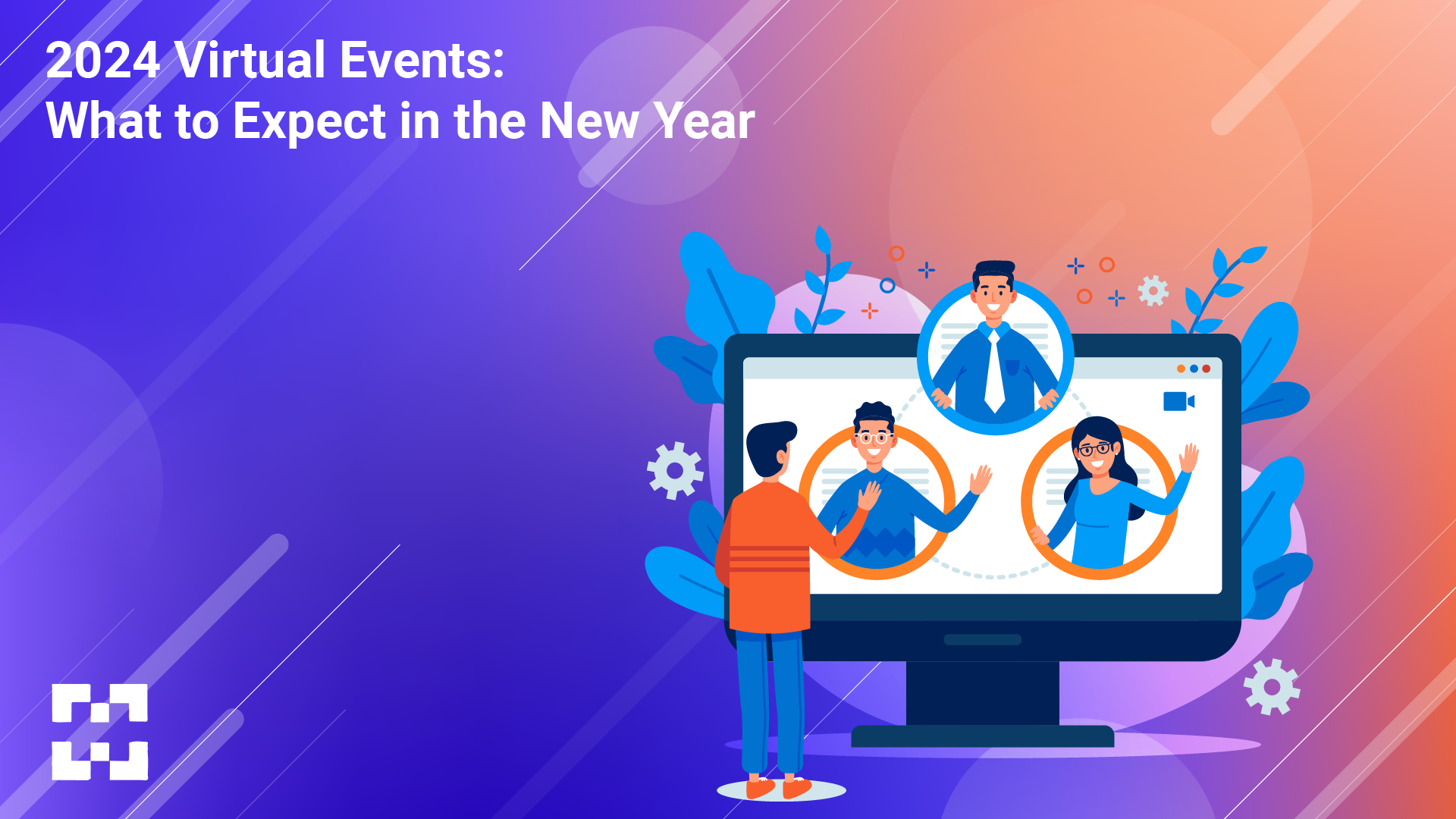 2024 Virtual Events:
What to Expect in the New Year